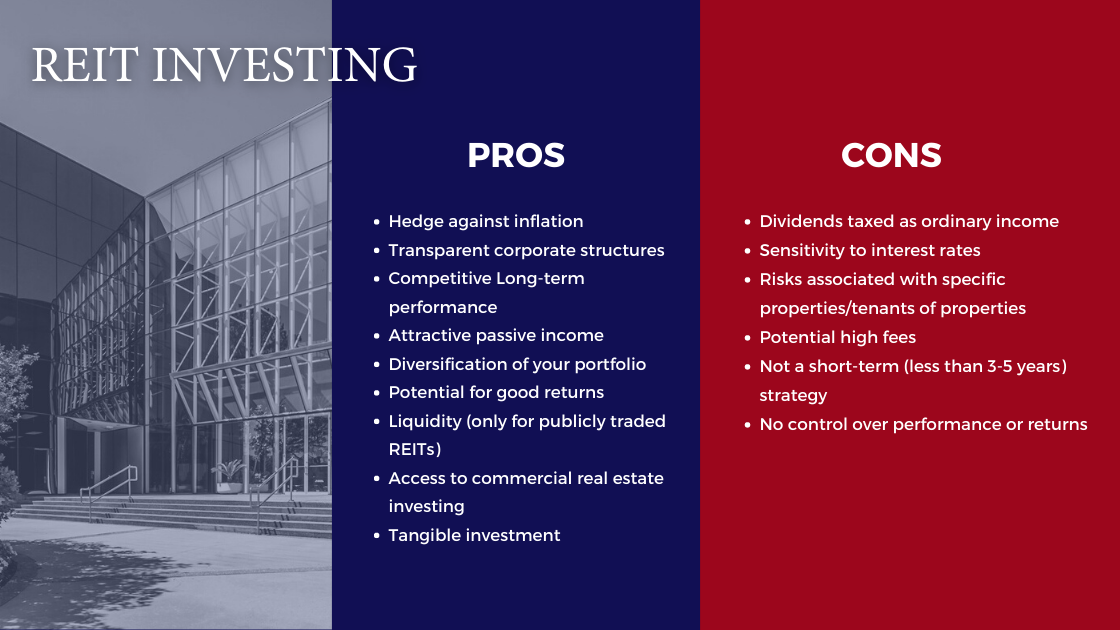 REIT INVESTING

PROS

- Hedge against inflation
- Transparent corporate structures
- Competitive Long-term performance
- Attractive passive income
- Diversification of your portfolio
- Potential for good returns
- Liquidity (only for publicly traded REITs)
- Access to commercial real estate investing
- Tangible investment

CONS

- Dividends taxed as ordinary income
- Sensitivity to interest rates
- Risks associated with specific properties/tenants of properties
- Potential high fees
- Not a short-term (less than 3-5 years) strategy
- No control over performance or returns